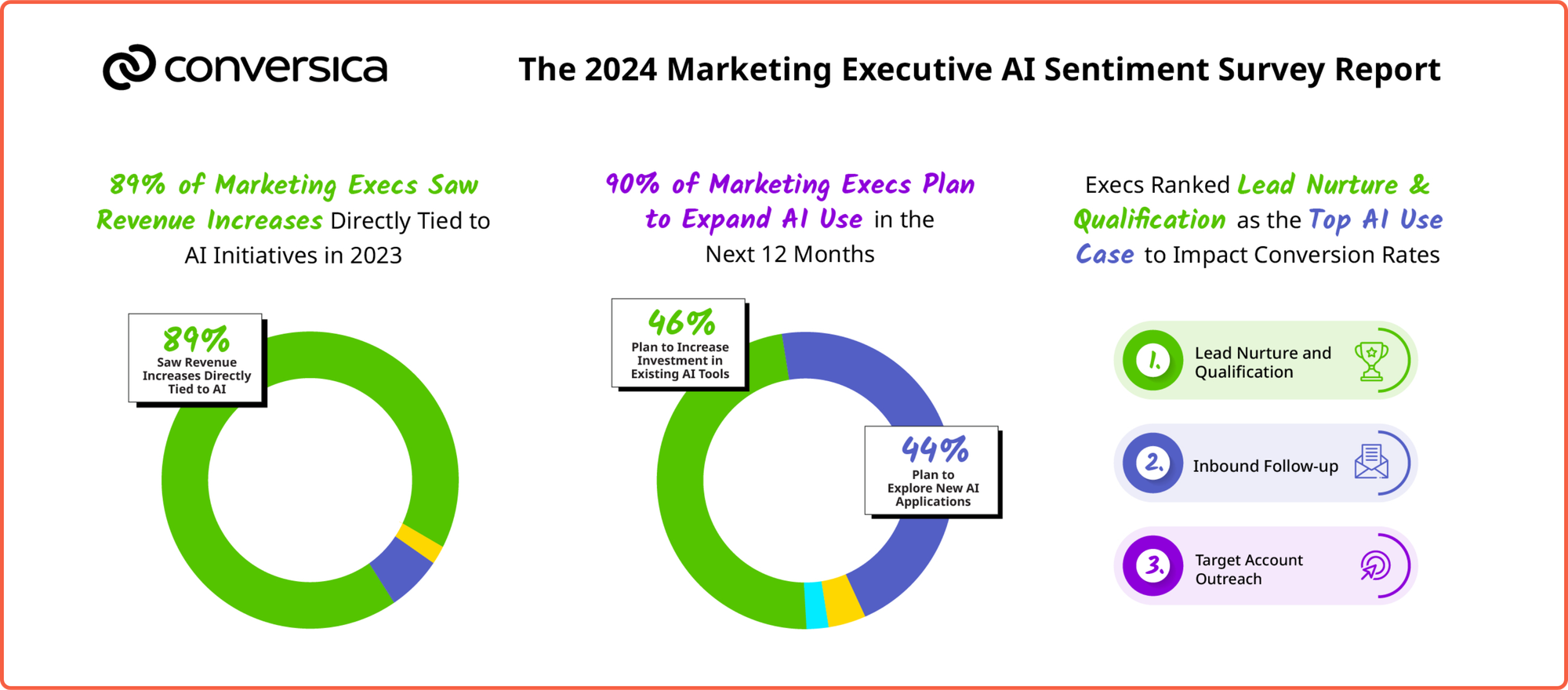 conversica

The 2024 Marketing Executive AI Sentiment Survey Report

89% of Marketing Execs Saw Revenue Increases Directly Tied to AI Initiatives in 2023

89%
Saw Revenue Increases Directly Tied to AI

90% of Marketing Execs Plan to Expand AI Use in the Next 12 Months

46%
Plan to Increase Investment in Existing AI Tools

44%
Plan to Explore New AI Applications

Execs Ranked Lead Nurture & Qualification as the Top AI Use Case to Impact Conversion Rates

1. Lead Nurture and Qualification

2. Inbound Follow-up

3. Target Account Outreach